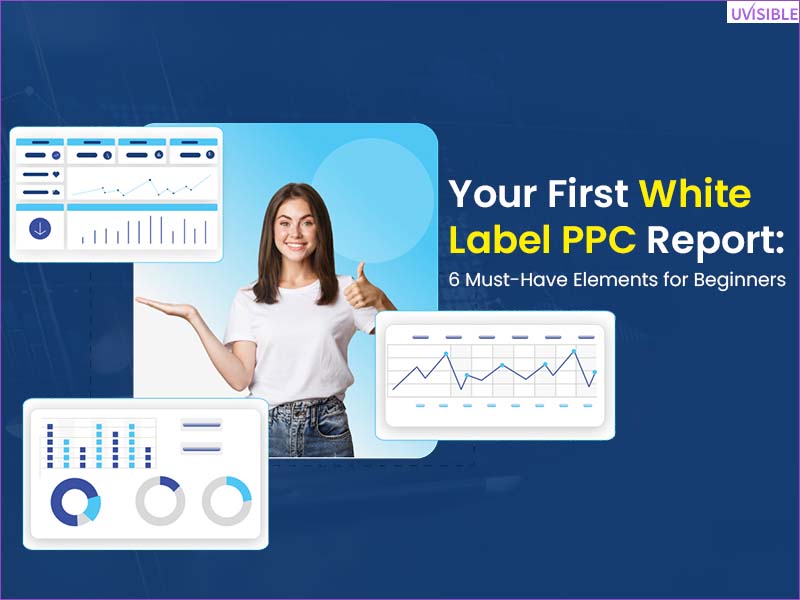 UVISIBLE

Your First White Label PPC Report:
6 Must-Have Elements for Beginners